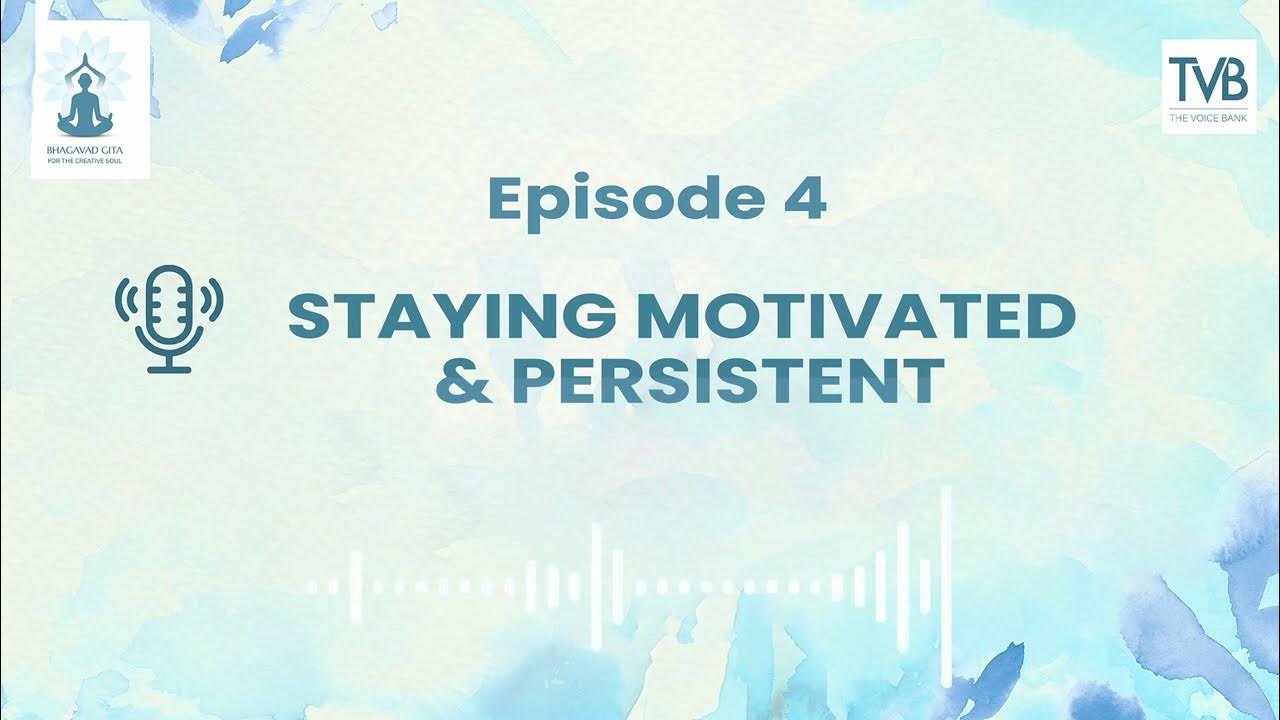 BHAGAVAD GITA
FOR THE CREATIVE SOUL

TVB
THE VOICE BANK

Episode 4

STAYING MOTIVATED & PERSISTENT